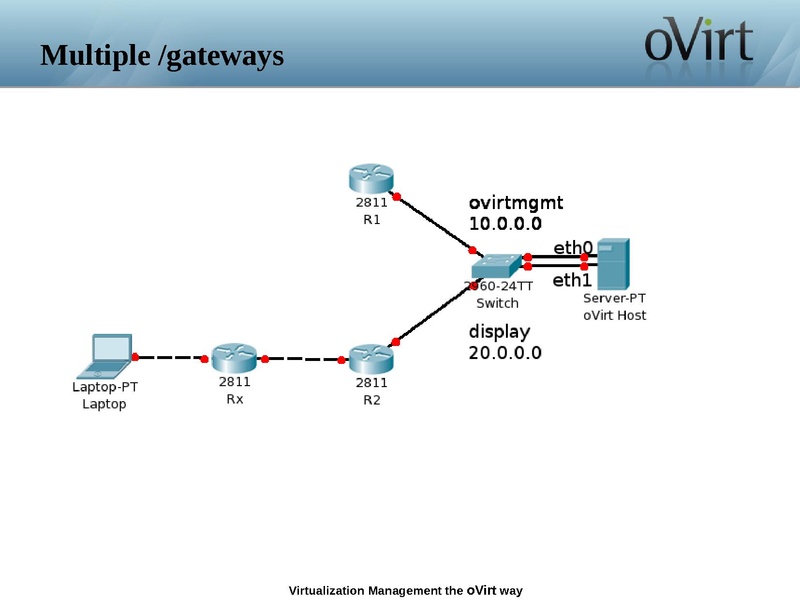 Multiple /gateways

oVirt

2811
R1

ovirtmgmt
10.0.0.0

eth0
eth1

2960-24TT
Switch

Server-PT
oVirt Host

display
20.0.0.0

Laptop-PT
Laptop

2811
Rx

2811
R2

Virtualization Management the oVirt way